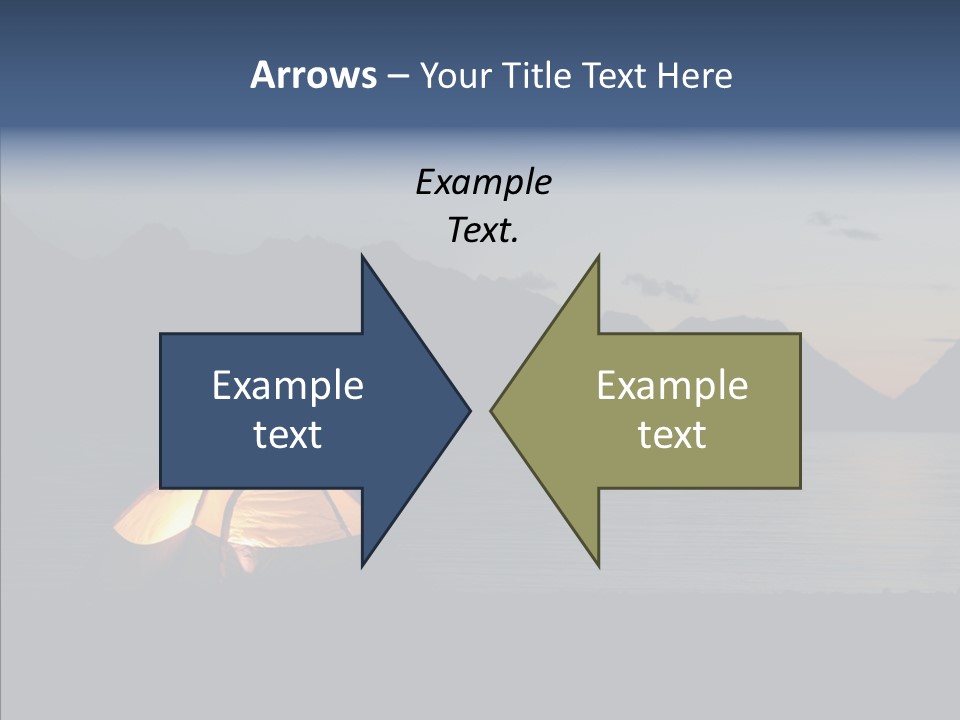 Arrows – Your Title Text Here

Example Text.

Example text

Example text